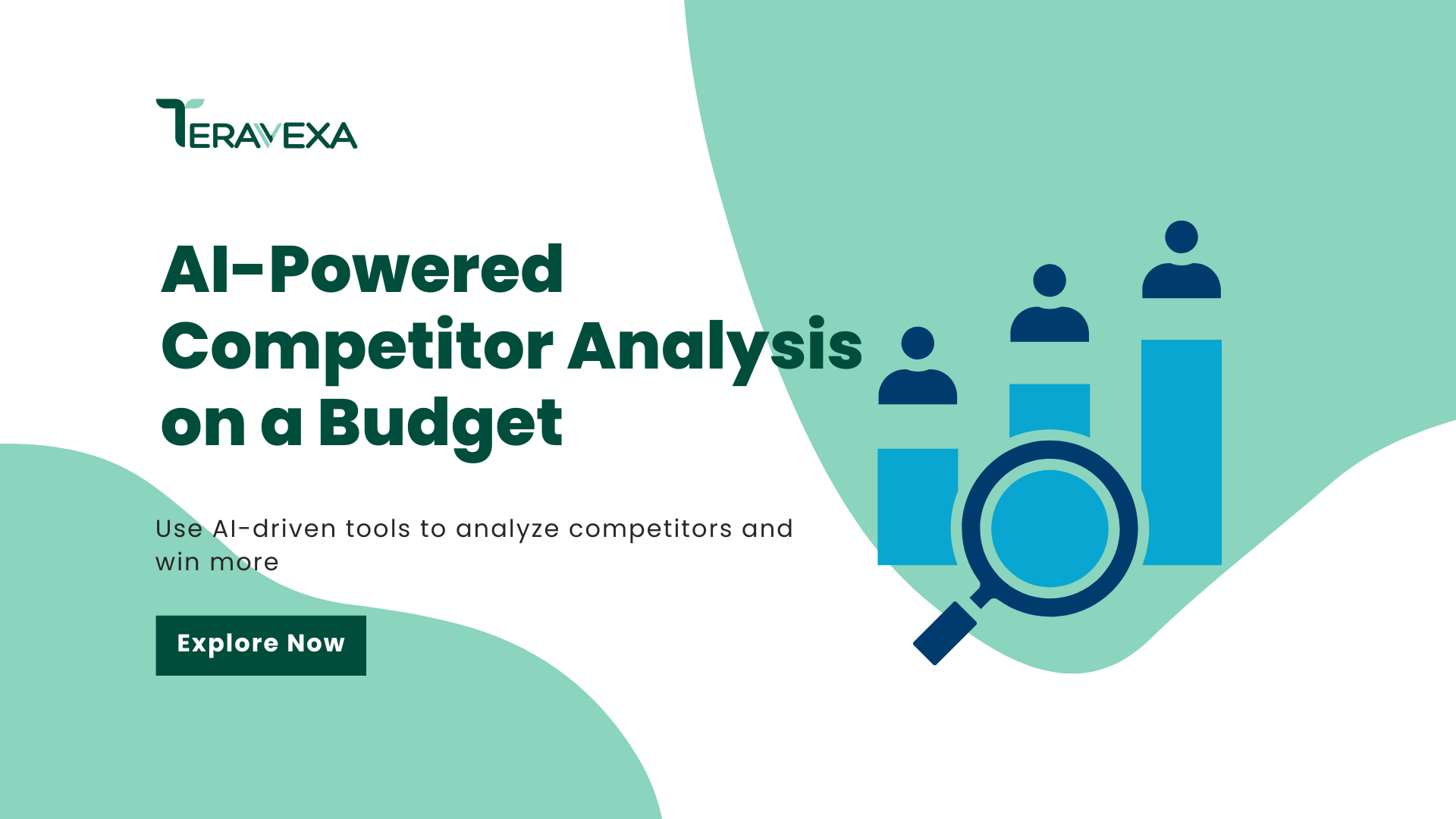 TERAVEXA

AI-Powered Competitor Analysis on a Budget

Use AI-driven tools to analyze competitors and win more

Explore Now